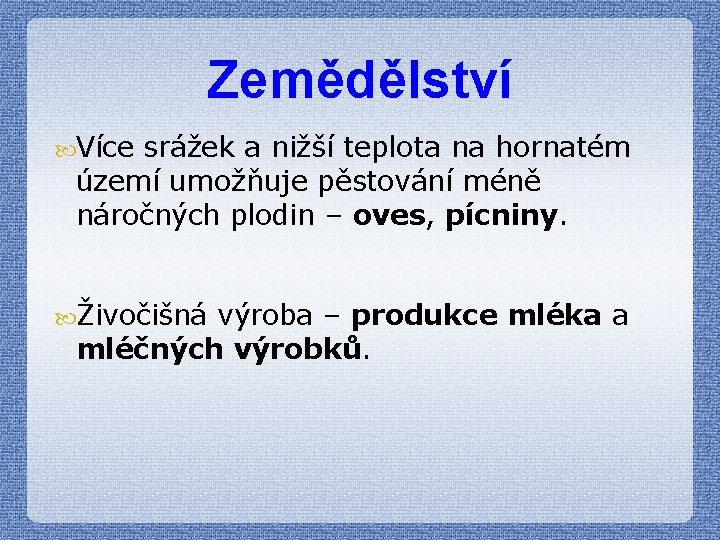 Zemědělství

Více srážek a nižší teplota na hornatém území umožňuje pěstování méně náročných plodin – oves, pícniny.

Živočišná výroba – produkce mléka a mléčných výrobků.